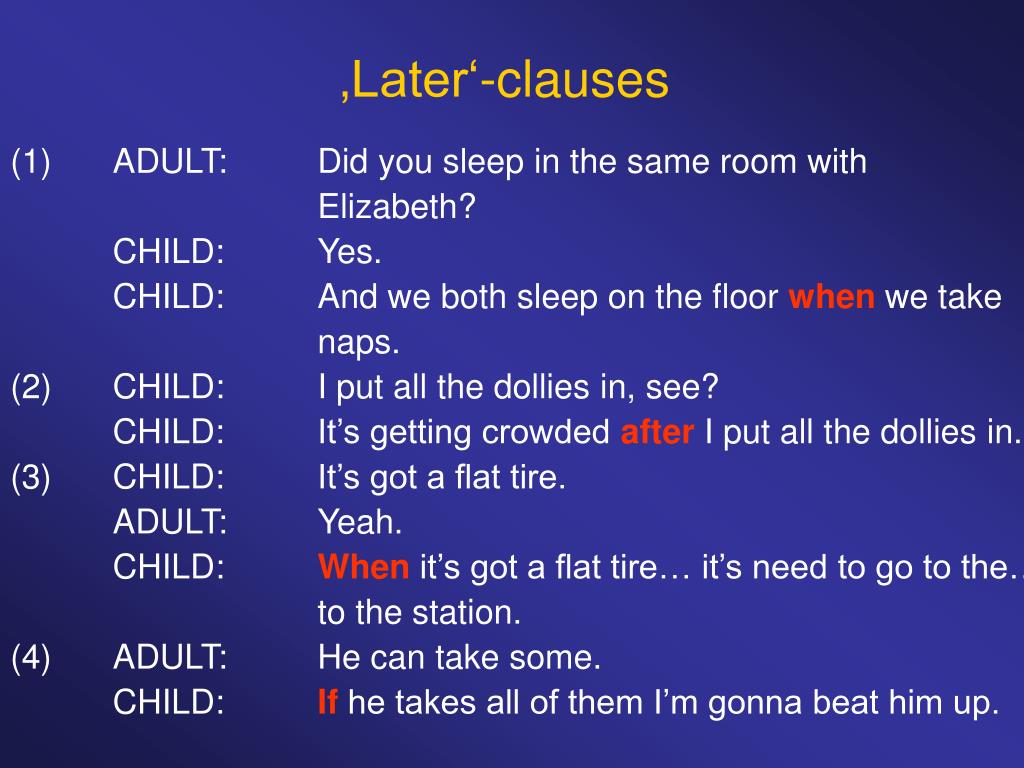 ‚Later‘-clauses

(1) ADULT: Did you sleep in the same room with Elizabeth?
CHILD: Yes.
CHILD: And we both sleep on the floor when we take naps.
(2) CHILD: I put all the dollies in, see?
CHILD: It’s getting crowded after I put all the dollies in.
(3) CHILD: It’s got a flat tire.
ADULT: Yeah.
CHILD: When it’s got a flat tire… it’s need to go to the… to the station.
(4) ADULT: He can take some.
CHILD: If he takes all of them I’m gonna beat him up.